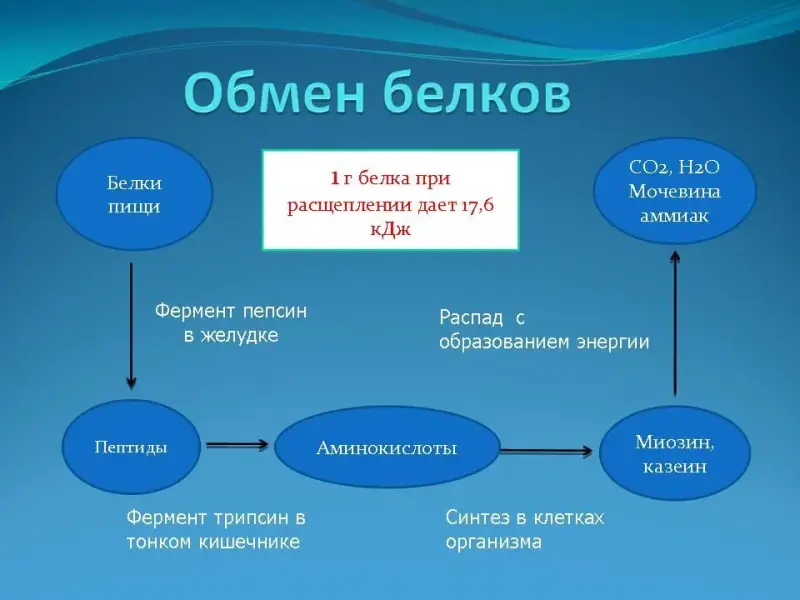 Обмен белков

Белки пищи

1 г белка при расщеплении дает 17,6 кДж

$CO_2$, $H_2O$ Мочевина аммиак

Фермент пепсин в желудке

Распад с образованием энергии

Пептиды

Аминокислоты

Миозин, казеин

Фермент трипсин в тонком кишечнике

Синтез в клетках организма